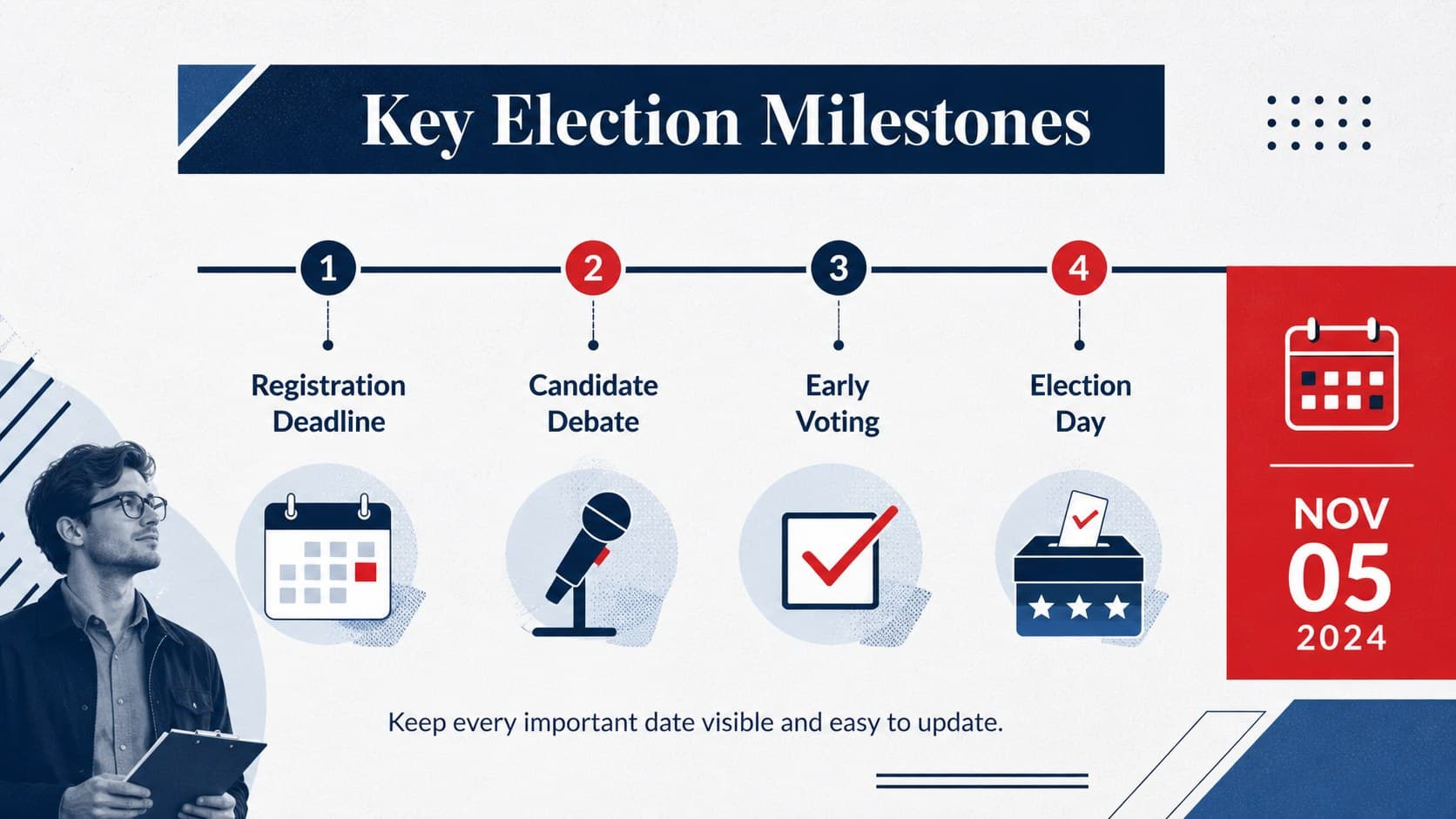 Key Election Milestones

1
Registration Deadline

2
Candidate Debate

3
Early Voting

4
Election Day

NOV
05
2024

Keep every important date visible and easy to update.